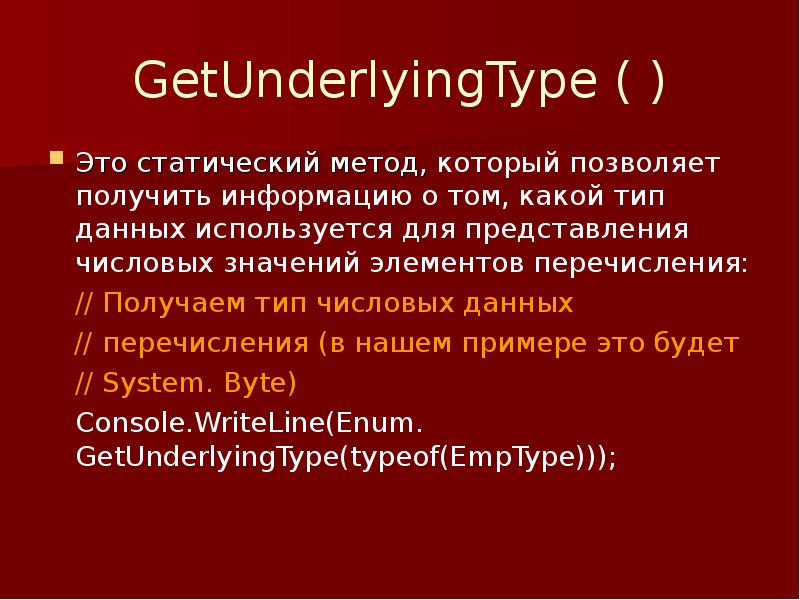 GetUnderlyingType ( )

Это статический метод, который позволяет получить информацию о том, какой тип данных используется для представления числовых значений элементов перечисления:

// Получаем тип числовых данных

// перечисления (в нашем примере это будет

// System. Byte)

Console.WriteLine(Enum. GetUnderlyingType(typeof(EmpType)));